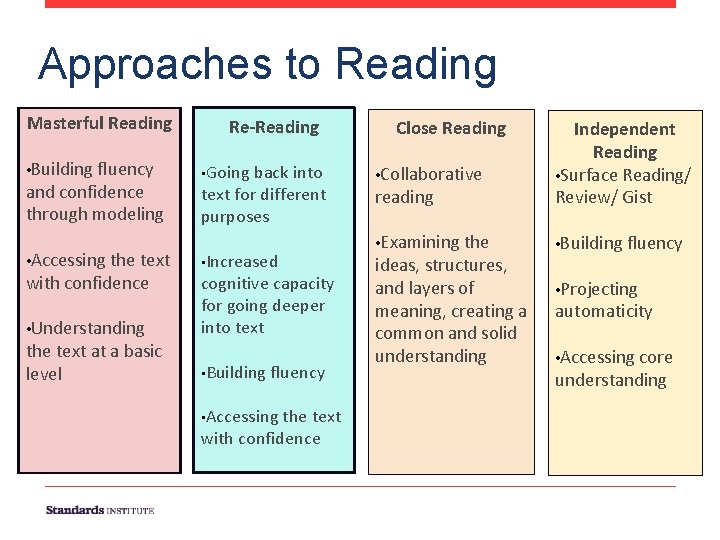 Approaches to Reading

Masterful Reading

• Building fluency and confidence through modeling

• Accessing the text with confidence

• Understanding the text at a basic level

Re-Reading

• Going back into text for different purposes

• Increased cognitive capacity for going deeper into text

• Building fluency

• Accessing the text with confidence

Close Reading

• Collaborative reading

• Examining the ideas, structures, and layers of meaning, creating a common and solid understanding

Independent Reading

• Surface Reading/ Review/ Gist

• Building fluency

• Projecting automaticity

• Accessing core understanding

Standards INSTITUTE